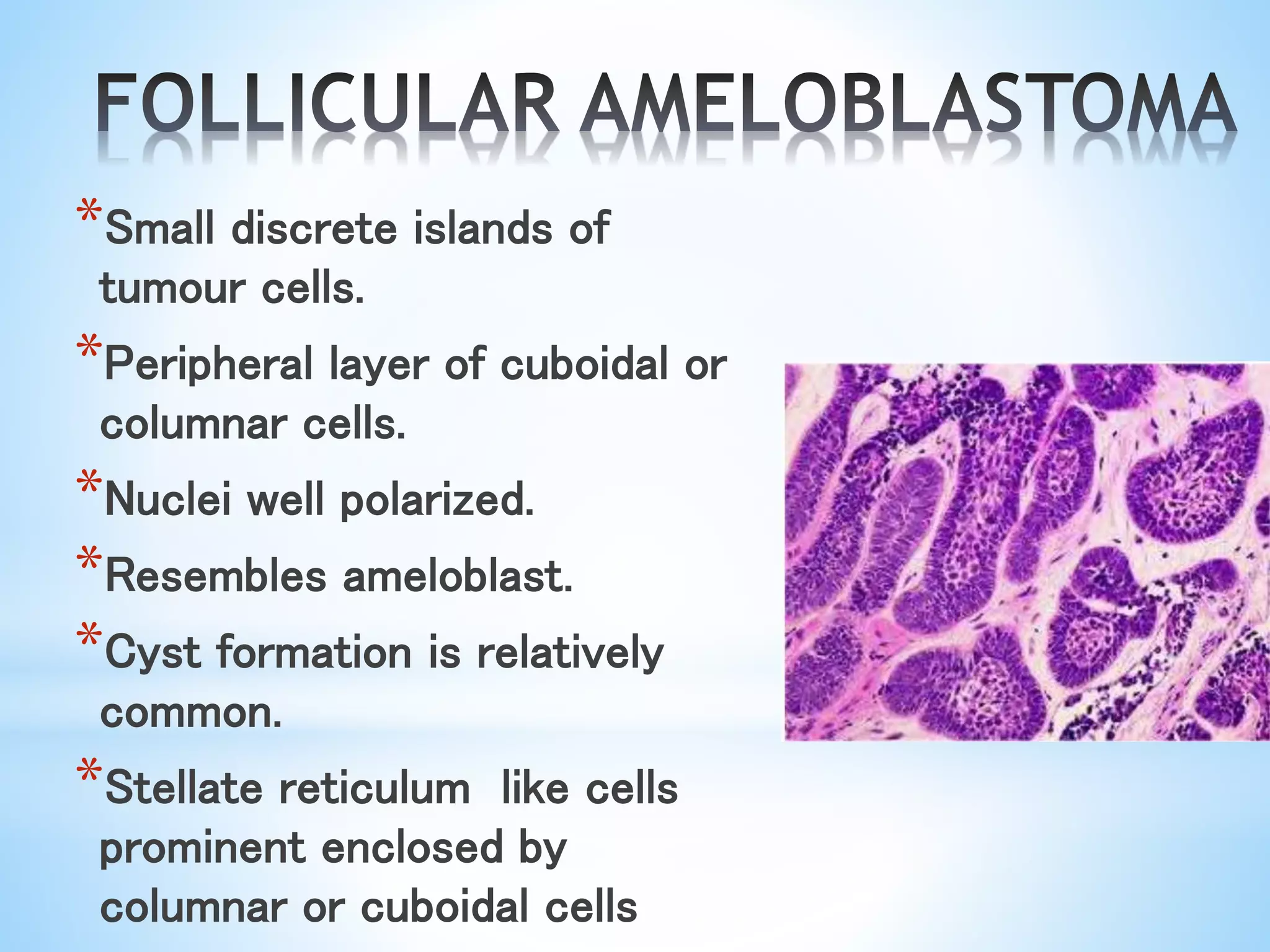 FOLLICULAR AMELOBLASTOMA

*Small discrete islands of tumour cells.

*Peripheral layer of cuboidal or columnar cells.

*Nuclei well polarized.

*Resembles ameloblast.

*Cyst formation is relatively common.

*Stellate reticulum  like cells prominent enclosed by columnar or cuboidal cells